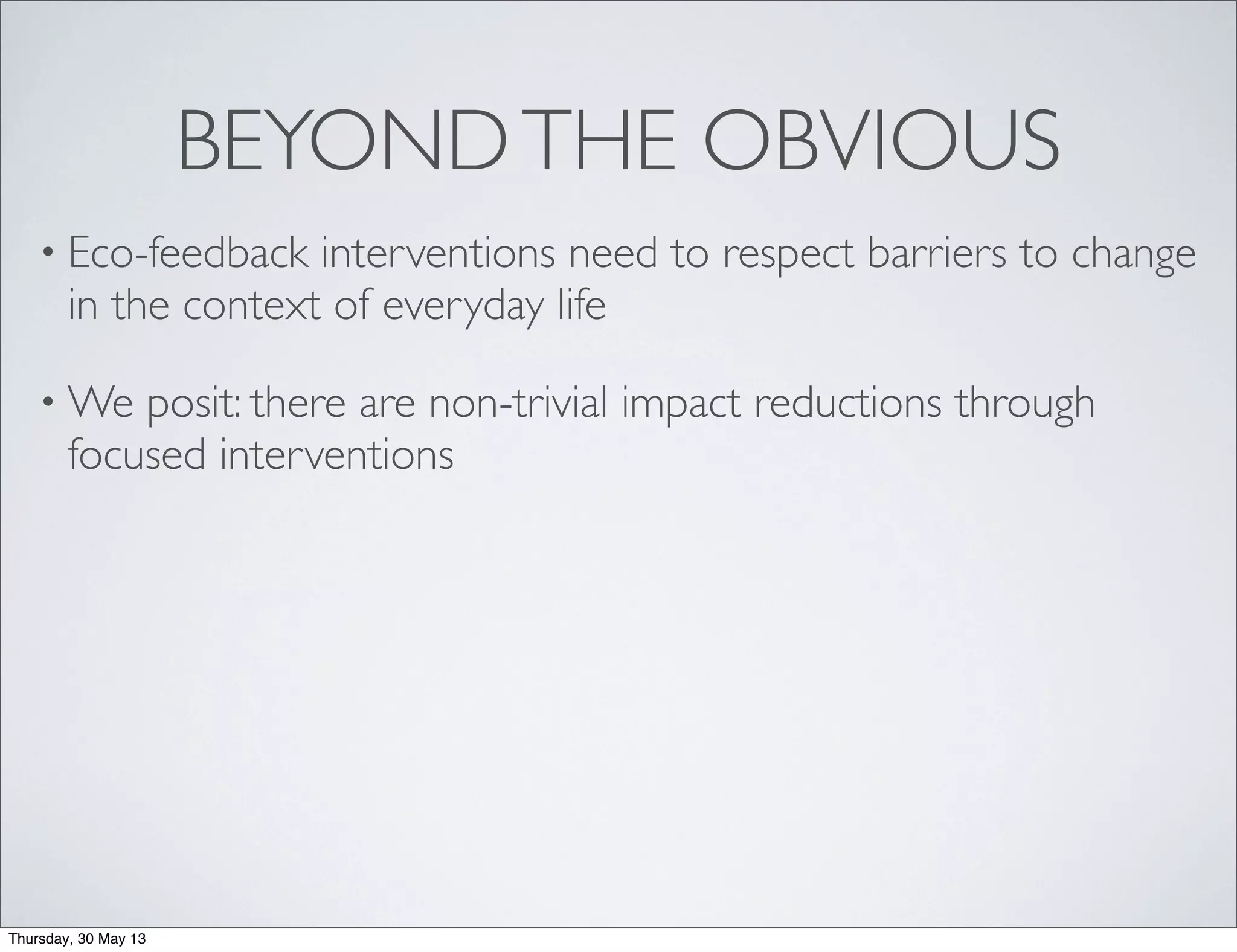 BEYOND THE OBVIOUS

• Eco-feedback interventions need to respect barriers to change in the context of everyday life

• We posit: there are non-trivial impact reductions through focused interventions

Thursday, 30 May 13